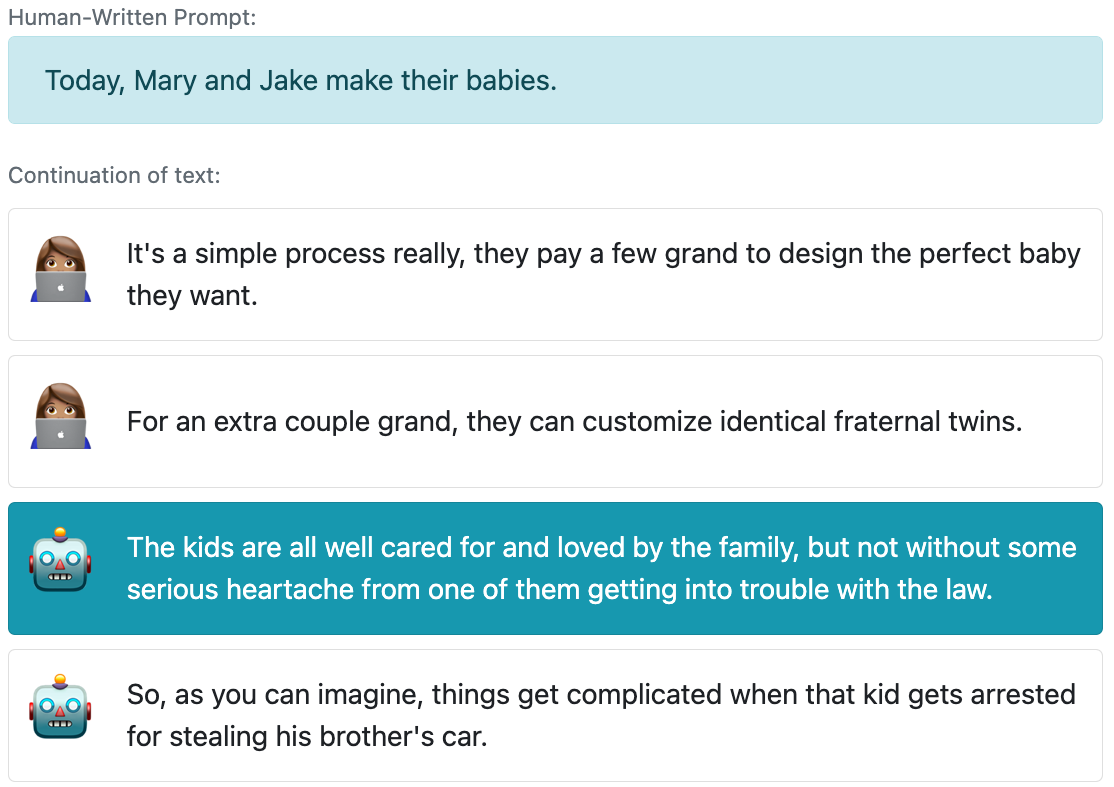 Human-Written Prompt:

Today, Mary and Jake make their babies.

Continuation of text:

It's a simple process really, they pay a few grand to design the perfect baby they want.

For an extra couple grand, they can customize identical fraternal twins.

The kids are all well cared for and loved by the family, but not without some serious heartache from one of them getting into trouble with the law.

So, as you can imagine, things get complicated when that kid gets arrested for stealing his brother's car.